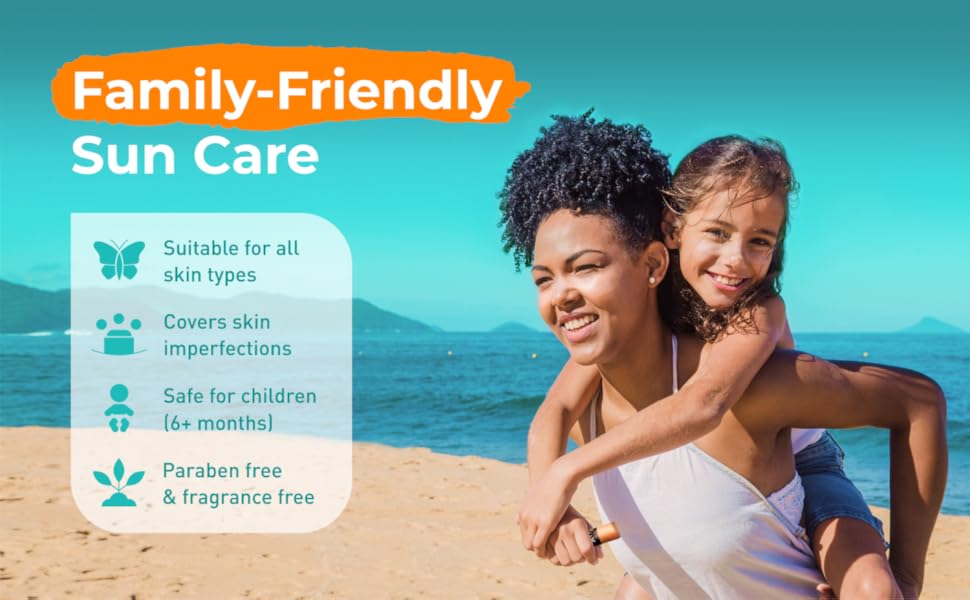 Family-Friendly
Sun Care

Suitable for all skin types

Covers skin imperfections

Safe for children (6+ months)

Paraben free & fragrance free